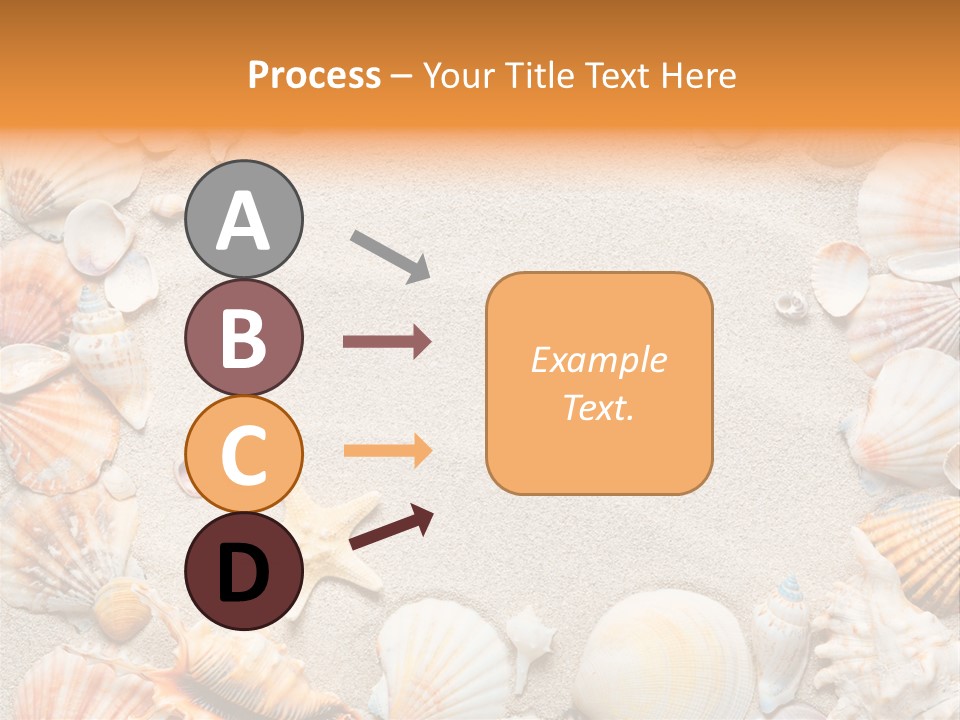 Process – Your Title Text Here

A

B

C

D

Example Text.